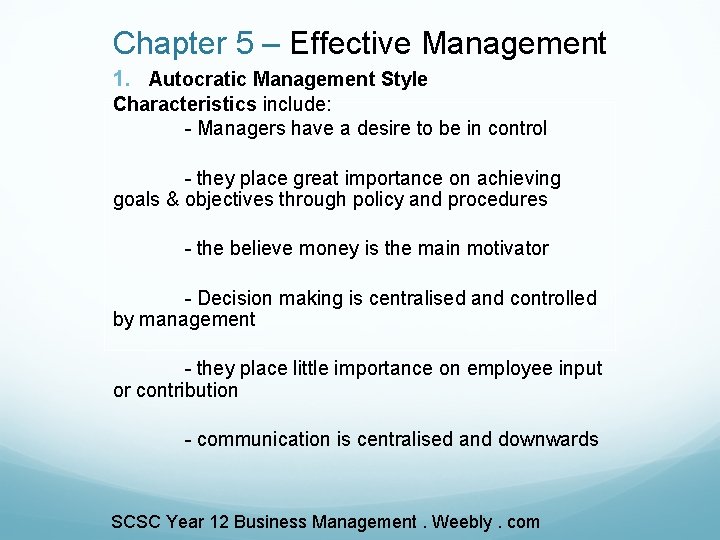 Chapter 5 – Effective Management

1. Autocratic Management Style

Characteristics include:

- Managers have a desire to be in control

- they place great importance on achieving goals & objectives through policy and procedures

- the believe money is the main motivator

- Decision making is centralised and controlled by management

- they place little importance on employee input or contribution

- communication is centralised and downwards

SCSC Year 12 Business Management . Weebly . com